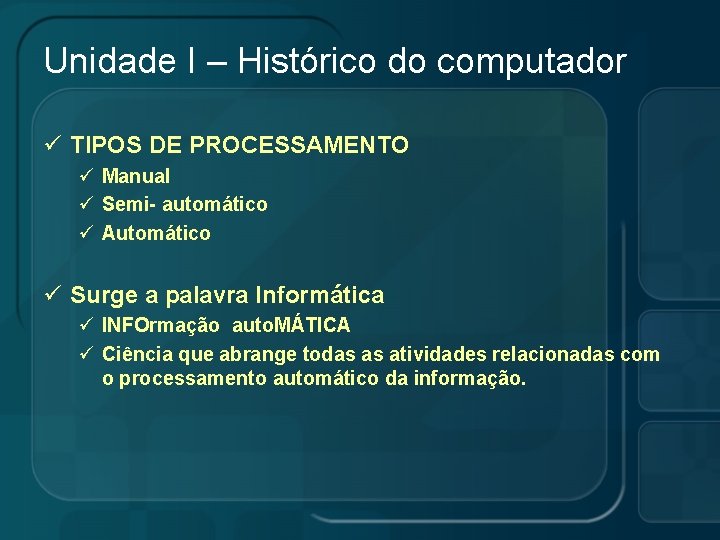 Unidade I – Histórico do computador

✓ TIPOS DE PROCESSAMENTO
✓ Manual
✓ Semi- automático
✓ Automático

✓ Surge a palavra Informática
✓ INFOrmação autoMÁTICA
✓ Ciência que abrange todas as atividades relacionadas com o processamento automático da informação.